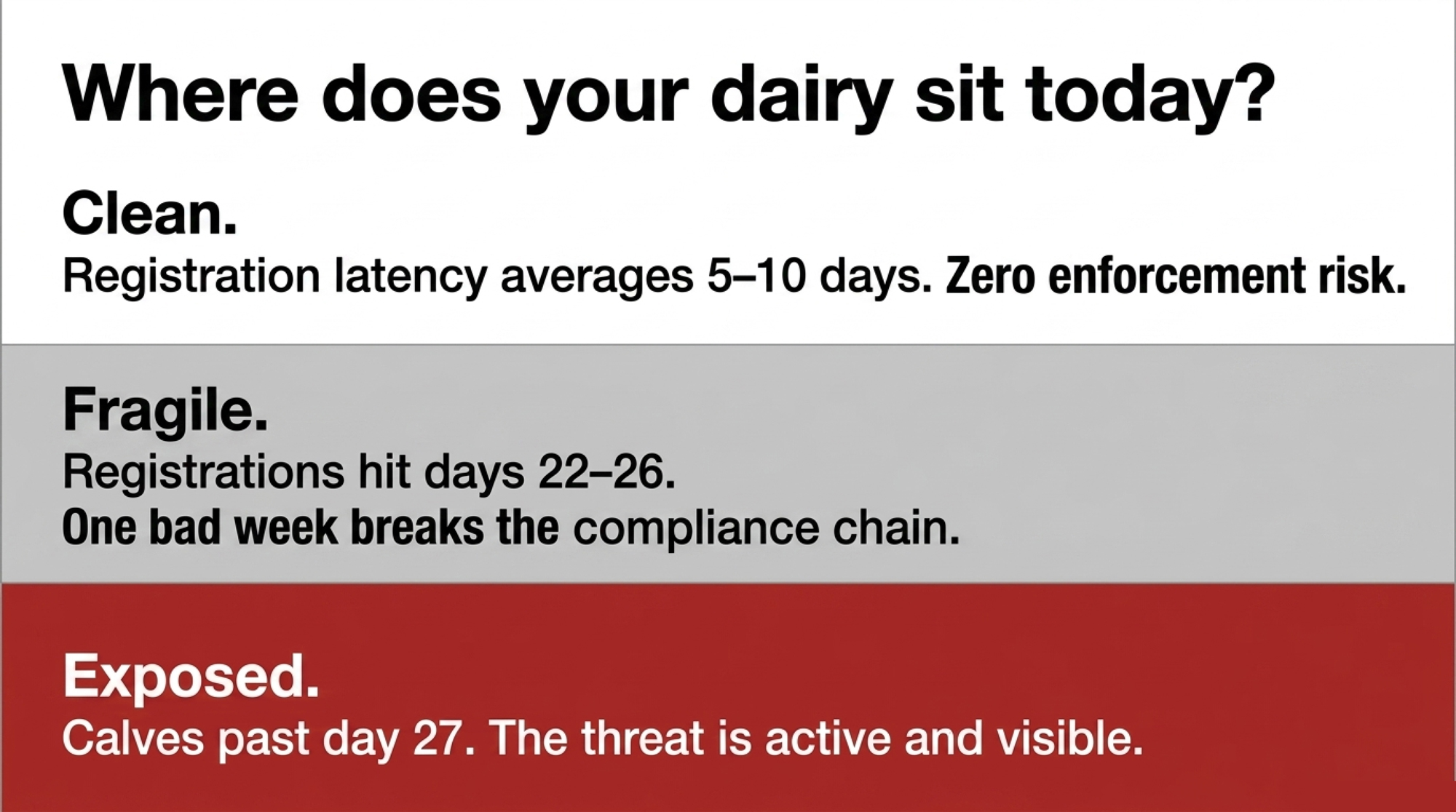 Where does your dairy sit today?

Clean.
Registration latency averages 5–10 days. Zero enforcement risk.

Fragile.
Registrations hit days 22–26.
One bad week breaks the compliance chain.

Exposed.
Calves past day 27. The threat is active and visible.